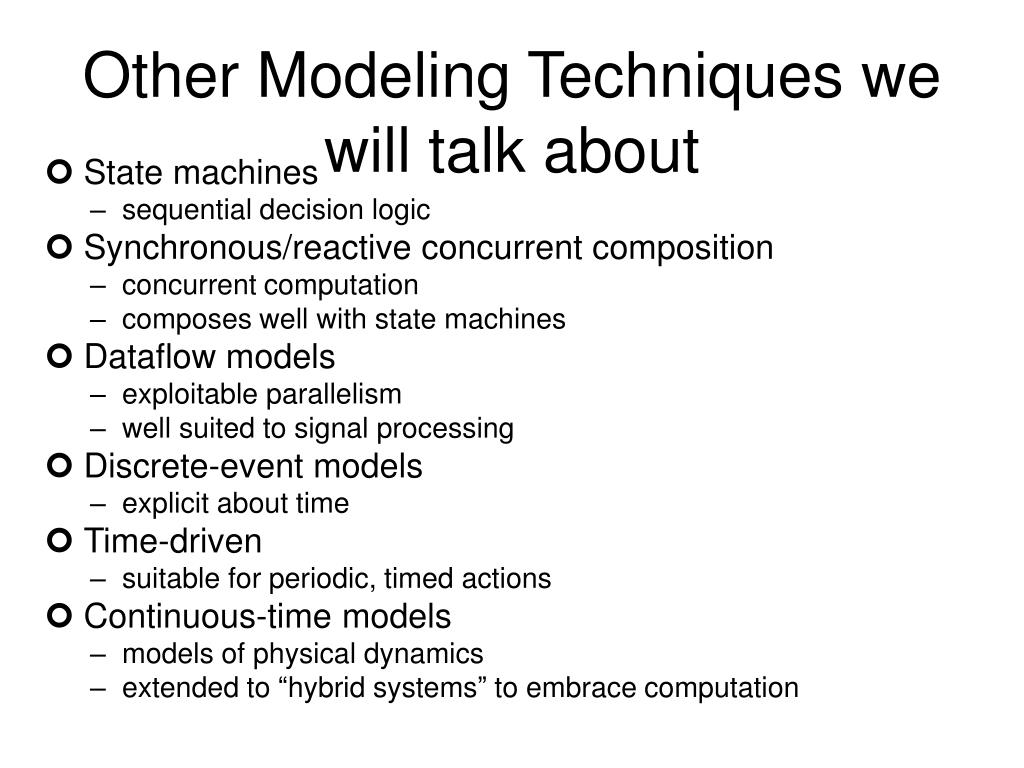 Other Modeling Techniques we will talk about

State machines
– sequential decision logic

Synchronous/reactive concurrent composition
– concurrent computation
– composes well with state machines

Dataflow models
– exploitable parallelism
– well suited to signal processing

Discrete-event models
– explicit about time

Time-driven
– suitable for periodic, timed actions

Continuous-time models
– models of physical dynamics
– extended to “hybrid systems” to embrace computation